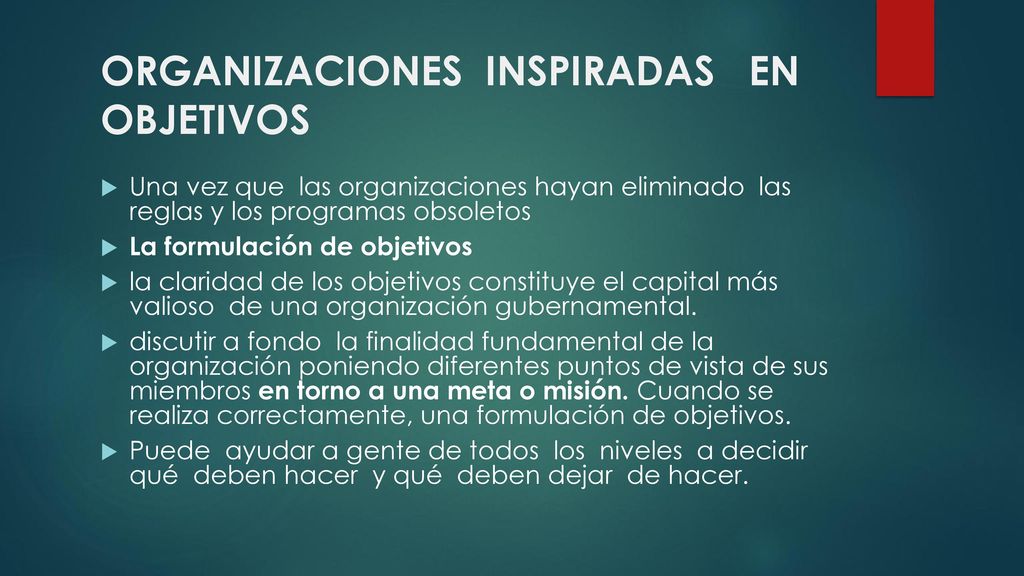 ORGANIZACIONES INSPIRADAS EN OBJETIVOS

Una vez que las organizaciones hayan eliminado las reglas y los programas obsoletos

La formulación de objetivos

la claridad de los objetivos constituye el capital más valioso de una organización gubernamental.

discutir a fondo la finalidad fundamental de la organización poniendo diferentes puntos de vista de sus miembros en torno a una meta o misión. Cuando se realiza correctamente, una formulación de objetivos.

Puede ayudar a gente de todos los niveles a decidir qué deben hacer y qué deben dejar de hacer.